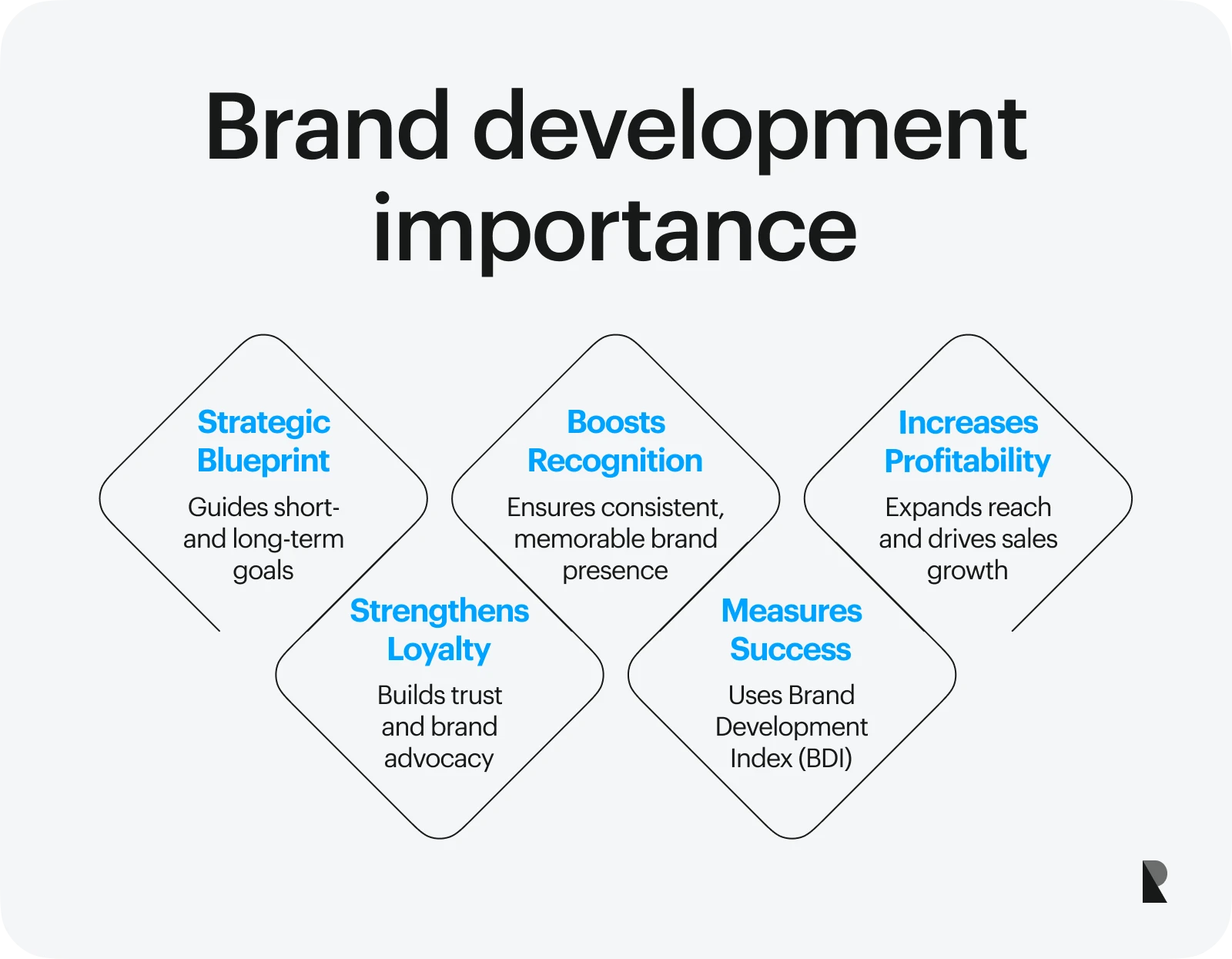 Brand development importance

Strategic Blueprint

Guides short- and long-term goals

Boosts Recognition

Ensures consistent, memorable brand presence

Increases Profitability

Expands reach and drives sales growth

Strengthens Loyalty

Builds trust and brand advocacy

Measures Success

Uses Brand Development Index (BDI)